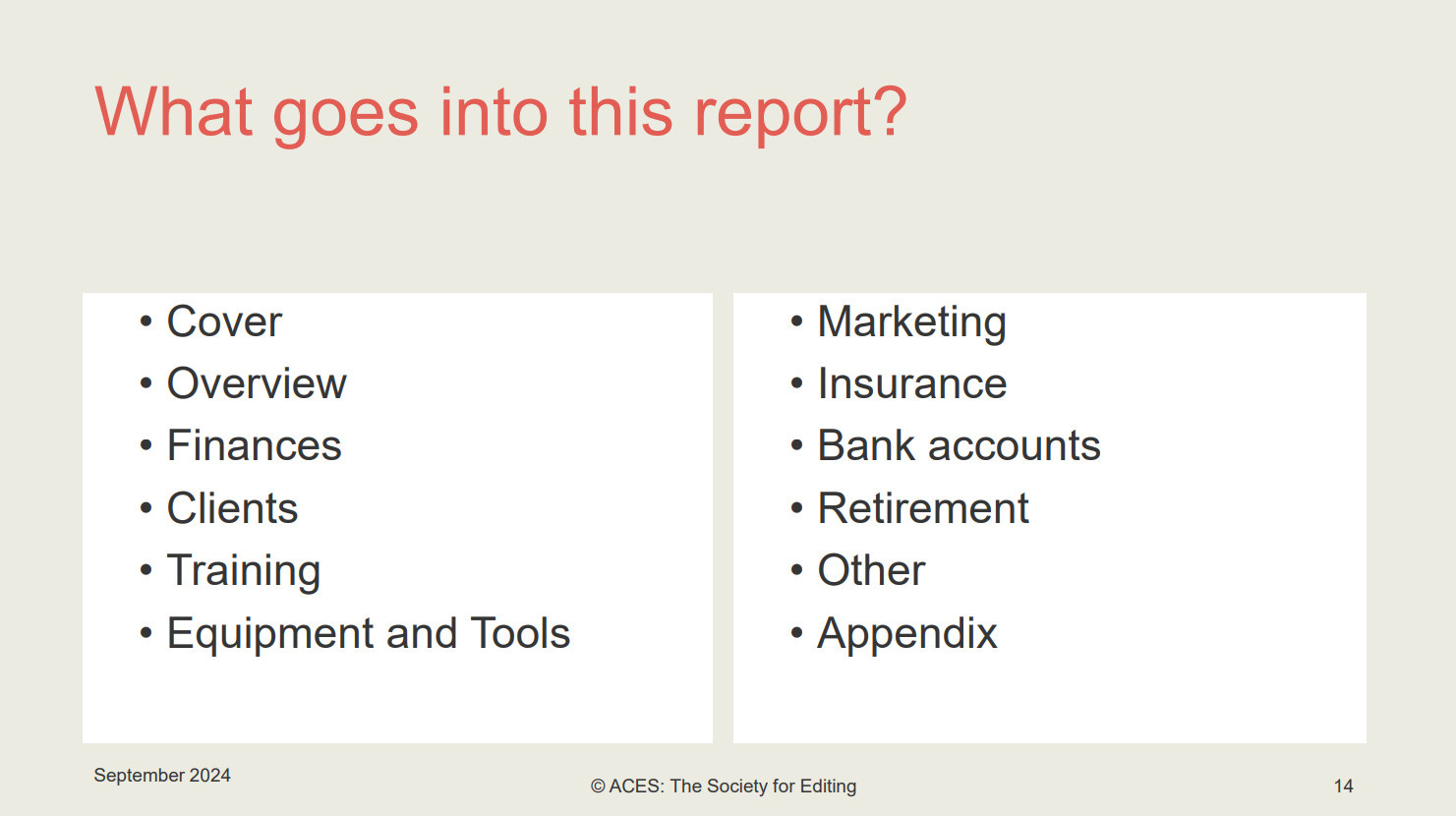 What goes into this report?

• Cover
• Overview
• Finances
• Clients
• Training
• Equipment and Tools

• Marketing
• Insurance
• Bank accounts
• Retirement
• Other
• Appendix

September 2024

© ACES: The Society for Editing

14